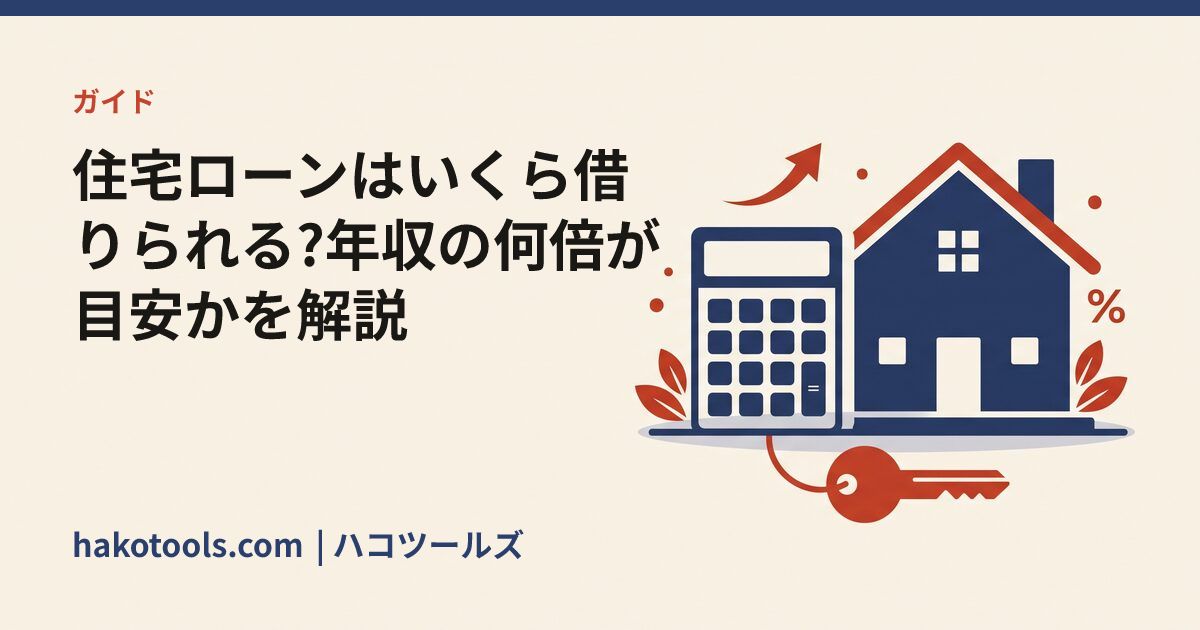 ガイド

住宅ローンはいくら借りられる?年収の何倍が目安かを解説

%

hakotools.com | ハコツールズ